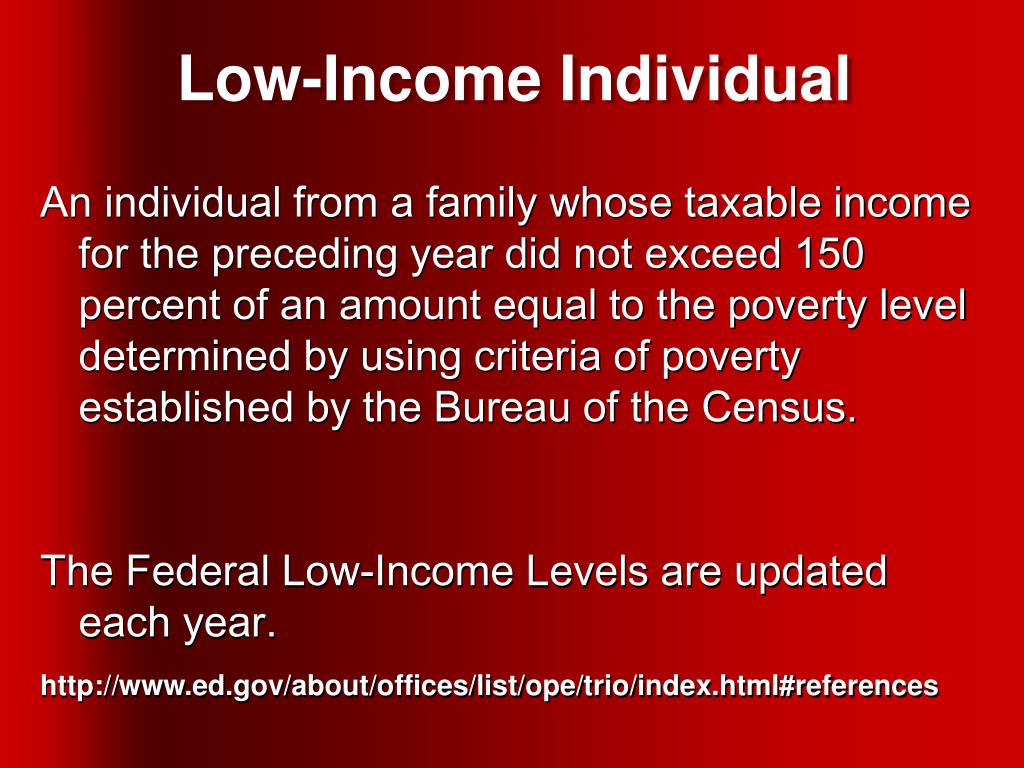 Low-Income Individual

An individual from a family whose taxable income for the preceding year did not exceed 150 percent of an amount equal to the poverty level determined by using criteria of poverty established by the Bureau of the Census.

The Federal Low-Income Levels are updated each year.

http://www.ed.gov/about/offices/list/ope/trio/index.html#references